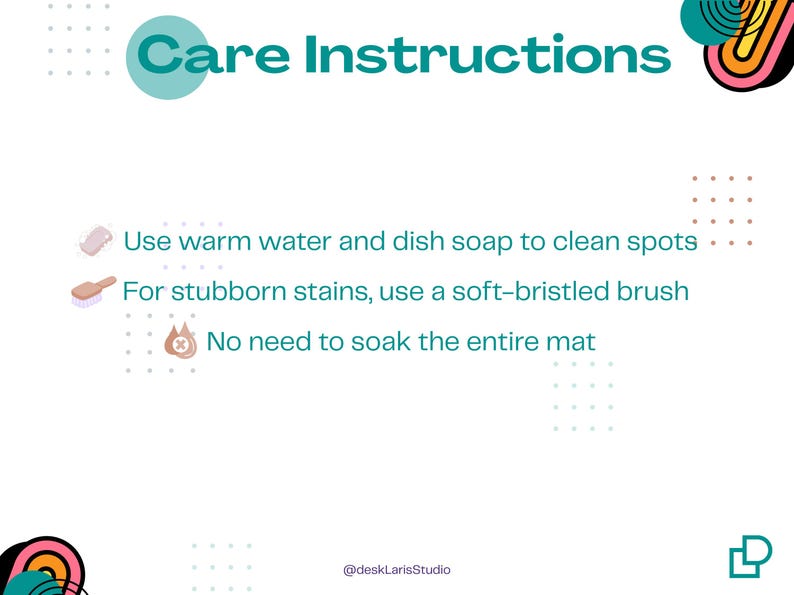 Care Instructions

Use warm water and dish soap to clean spots

For stubborn stains, use a soft-bristled brush

No need to soak the entire mat

@deskLarisStudio